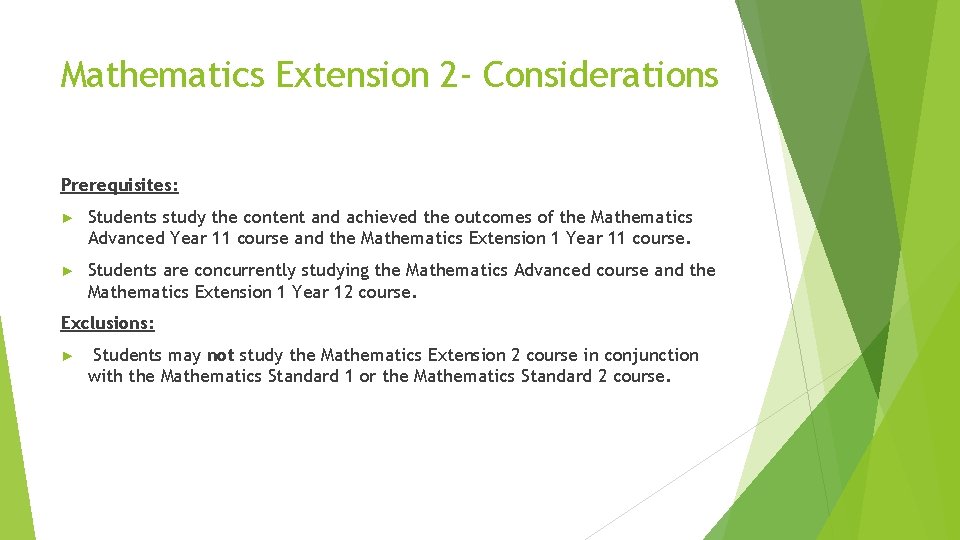 Mathematics Extension 2- Considerations

Prerequisites:

► Students study the content and achieved the outcomes of the Mathematics Advanced Year 11 course and the Mathematics Extension 1 Year 11 course.

► Students are concurrently studying the Mathematics Advanced course and the Mathematics Extension 1 Year 12 course.

Exclusions:

► Students may not study the Mathematics Extension 2 course in conjunction with the Mathematics Standard 1 or the Mathematics Standard 2 course.